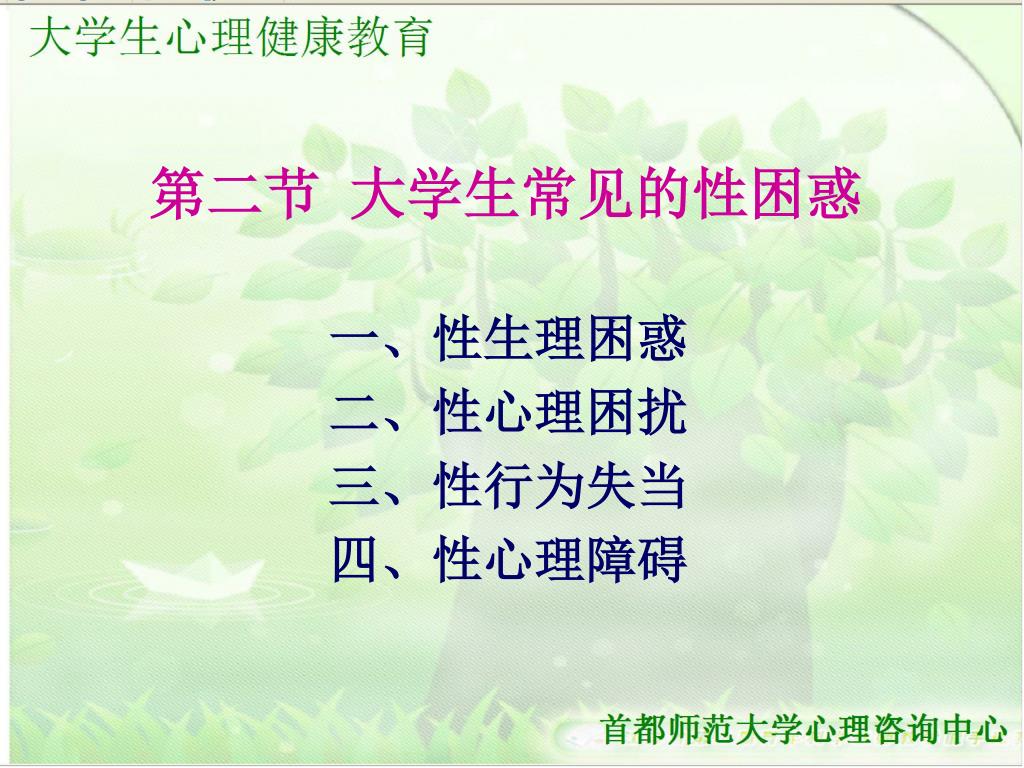 大学生心理健康教育

第二节 大学生常见的性困惑

一、性生理困惑
二、性心理困扰
三、性行为失当
四、性心理障碍

首都师范大学心理咨询中心